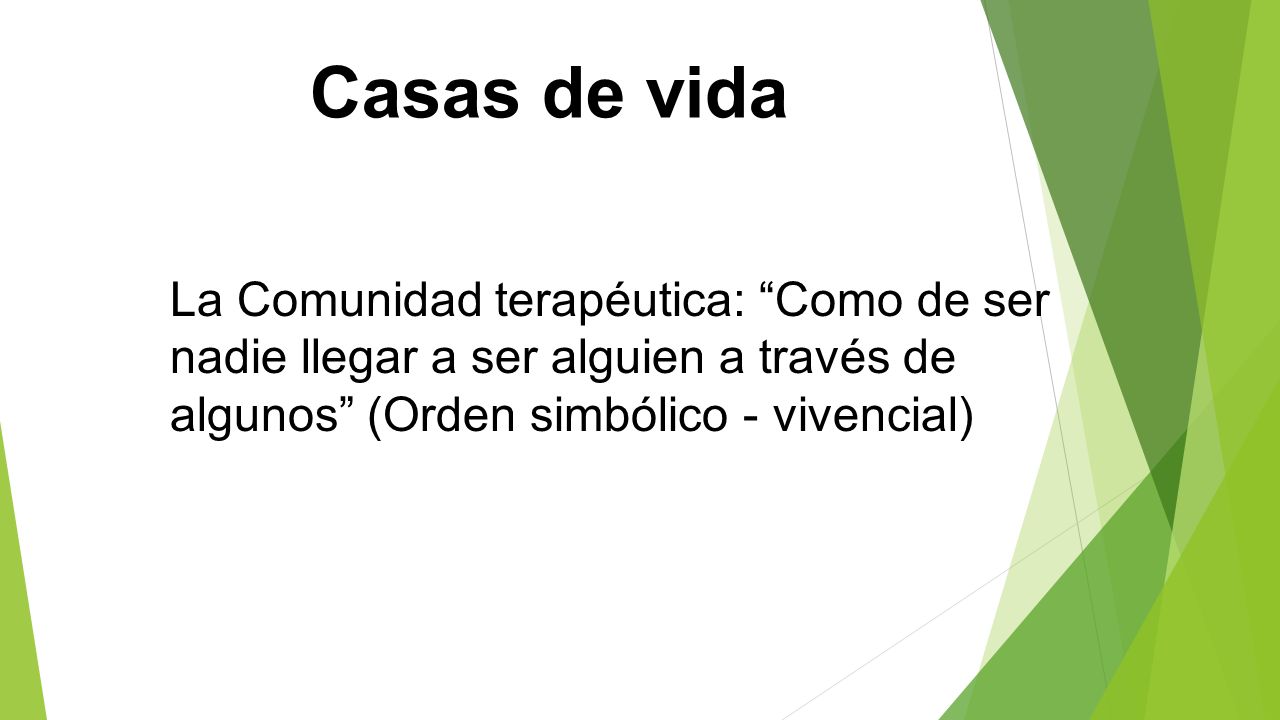 Casas de vida

La Comunidad terapéutica: “Como de ser nadie llegar a ser alguien a través de algunos” (Orden simbólico - vivencial)